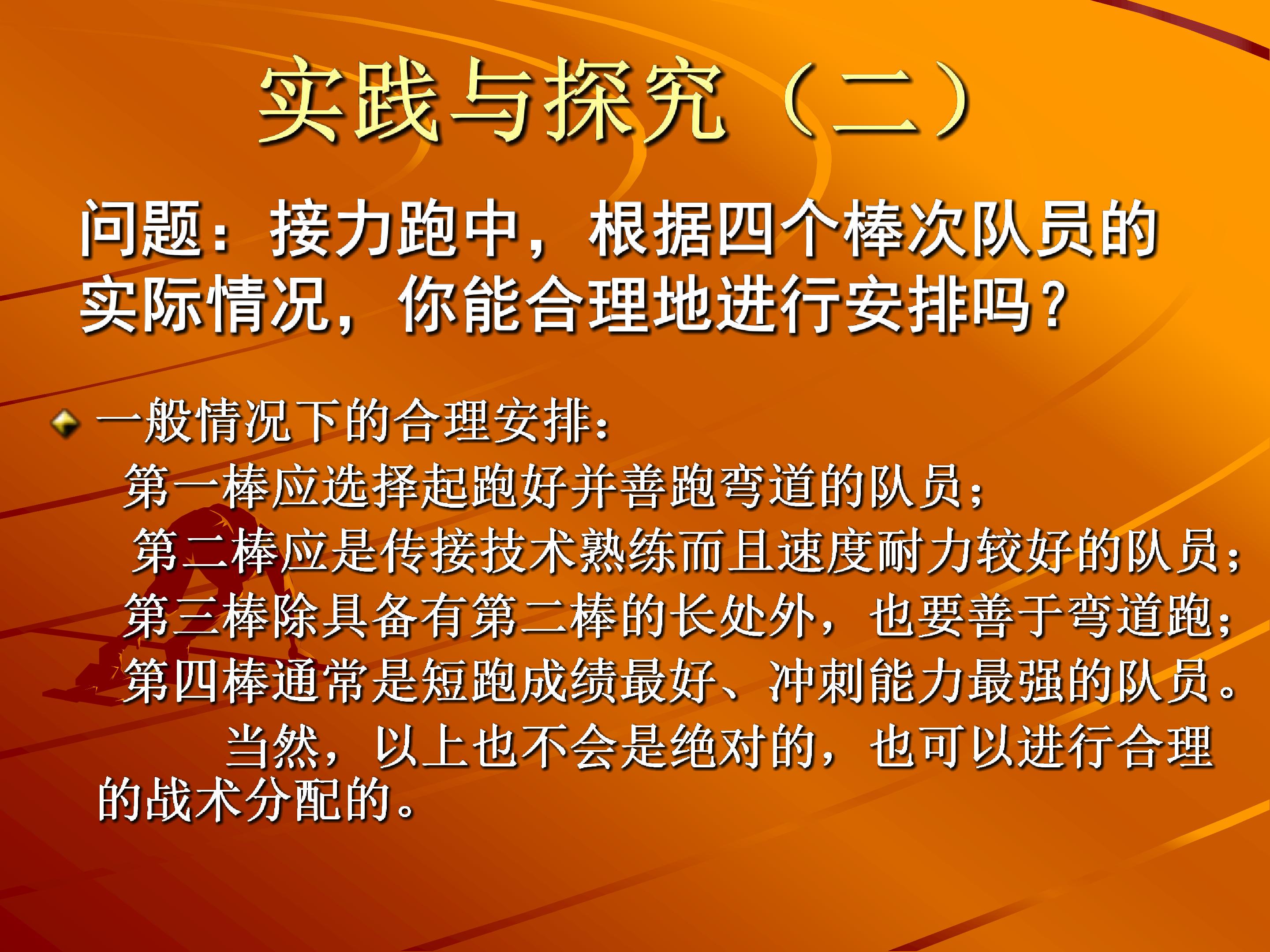 实践与探究（二）

问题：接力跑中，根据四个棒次队员的实际情况，你能合理地进行安排吗？

一般情况下的合理安排：
第一棒应选择起跑好并善跑弯道的队员；
第二棒应是传接技术熟练而且速度耐力较好的队员；
第三棒除具备有第二棒的长处外，也要善于弯道跑；
第四棒通常是短跑成绩最好、冲刺能力最强的队员。
当然，以上也不会是绝对的，也可以进行合理的战术分配的。